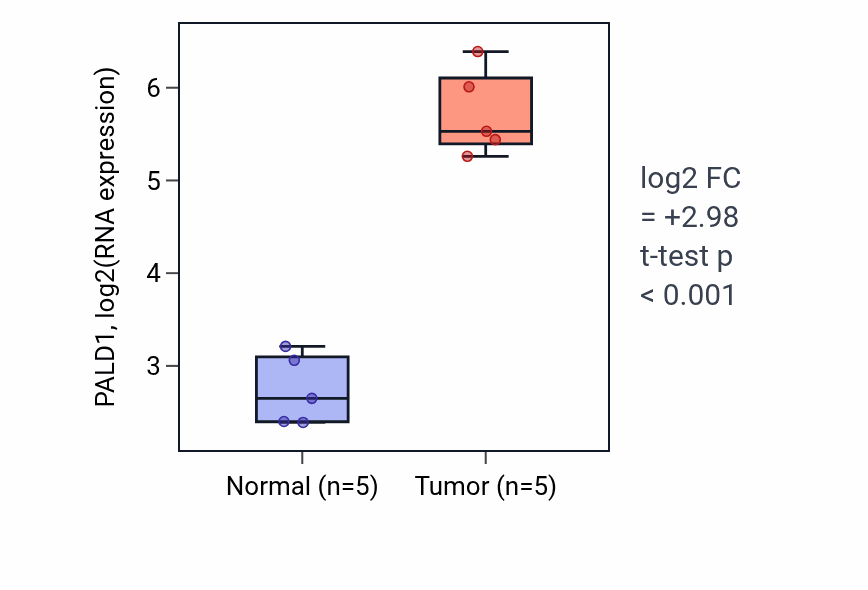 PALD1, log2(RNA expression)

6
5
4
3

Normal (n=5)
Tumor (n=5)

log2 FC
= +2.98
t-test p
< 0.001